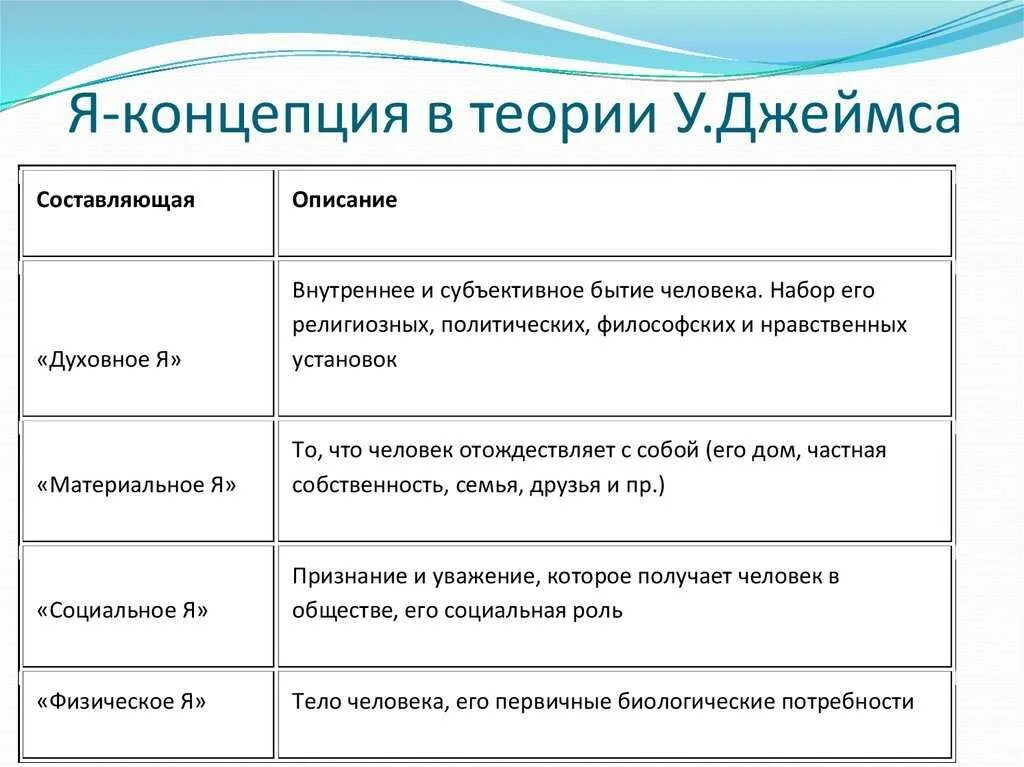 Я-концепция в теории У.Джеймса

| Составляющая | Описание |
|---|---|
| «Духовное Я» | Внутреннее и субъективное бытие человека. Набор его религиозных, политических, философских и нравственных установок |
| «Материальное Я» | То, что человек отождествляет с собой (его дом, частная собственность, семья, друзья и пр.) |
| «Социальное Я» | Признание и уважение, которое получает человек в обществе, его социальная роль |
| «Физическое Я» | Тело человека, его первичные биологические потребности |